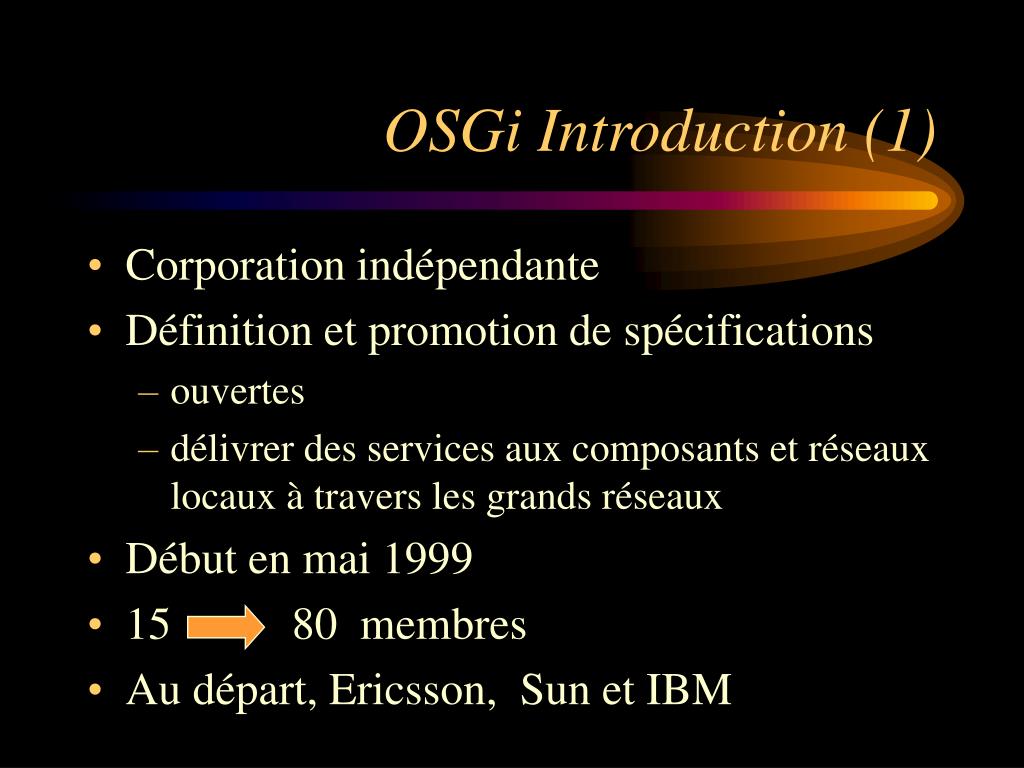 OSGi Introduction (1)

• Corporation indépendante
• Définition et promotion de spécifications
– ouvertes
– délivrer des services aux composants et réseaux locaux à travers les grands réseaux
• Début en mai 1999
• 15 80 membres
• Au départ, Ericsson, Sun et IBM